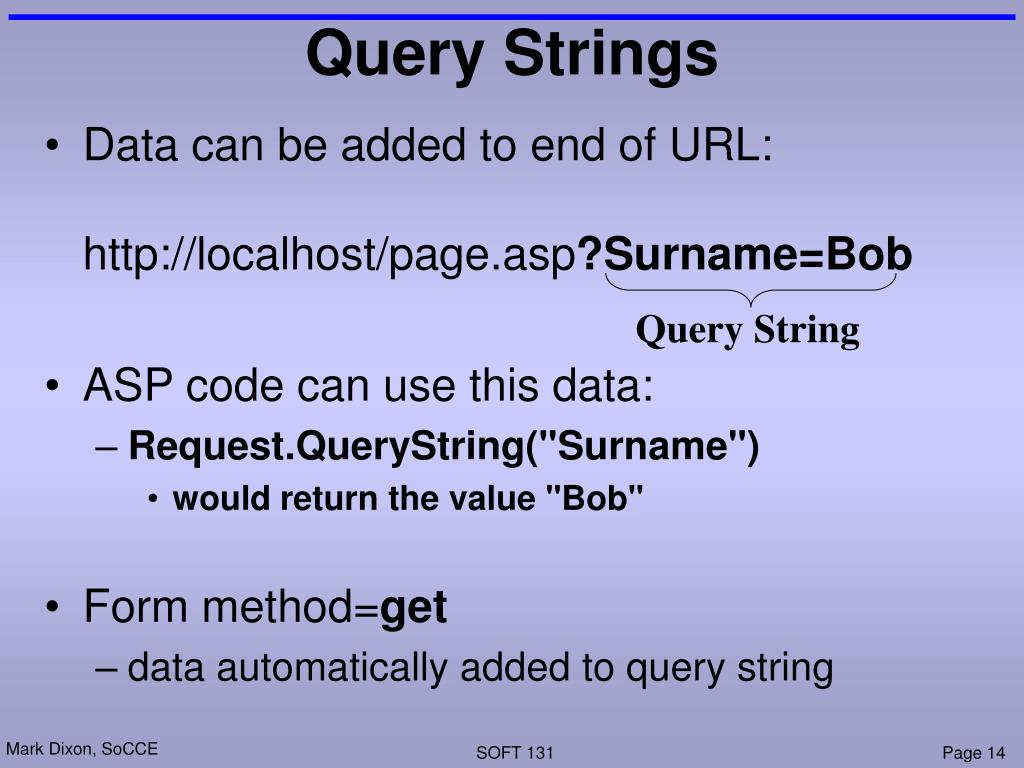 Query Strings

• Data can be added to end of URL:

http://localhost/page.asp?Surname=Bob

Query String

• ASP code can use this data:
– Request.QueryString("Surname")
• would return the value "Bob"

• Form method=get
– data automatically added to query string

Mark Dixon, SoCCE

SOFT 131

Page 14